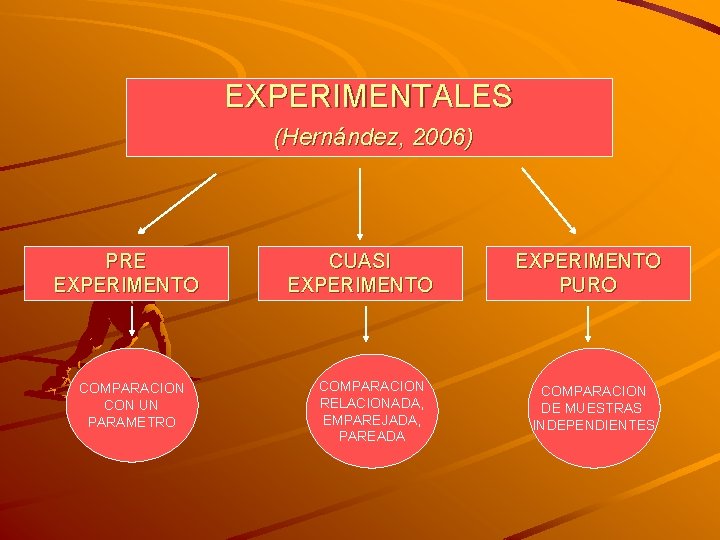 EXPERIMENTALES
(Hernández, 2006)

PRE EXPERIMENTO

CUASI EXPERIMENTO

EXPERIMENTO PURO

COMPARACION CON UN PARAMETRO

COMPARACION RELACIONADA, EMPAREJADA, PAREADA

COMPARACION DE MUESTRAS INDEPENDIENTES